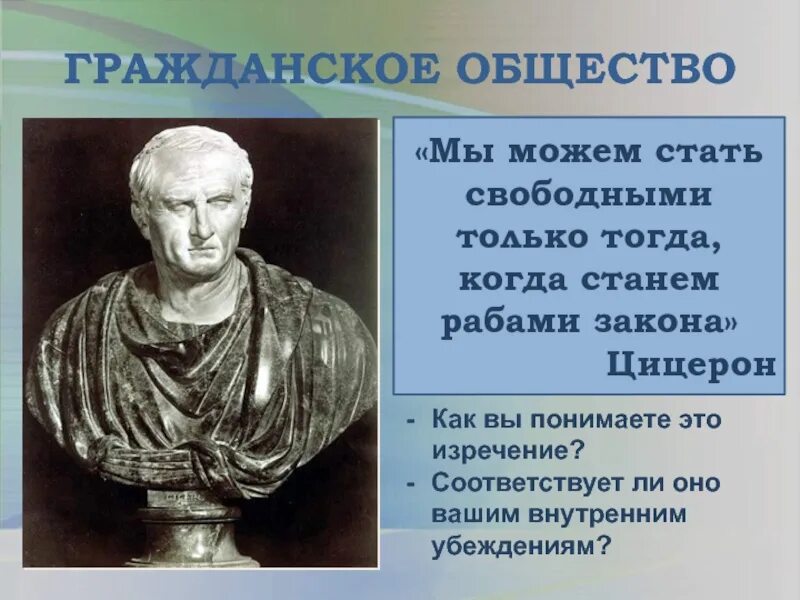 ГРАЖДАНСКОЕ ОБЩЕСТВО

«Мы можем стать свободными только тогда, когда станем рабами закона»
Цицерон

- Как вы понимаете это изречение?
- Соответствует ли оно вашим внутренним убеждениям?